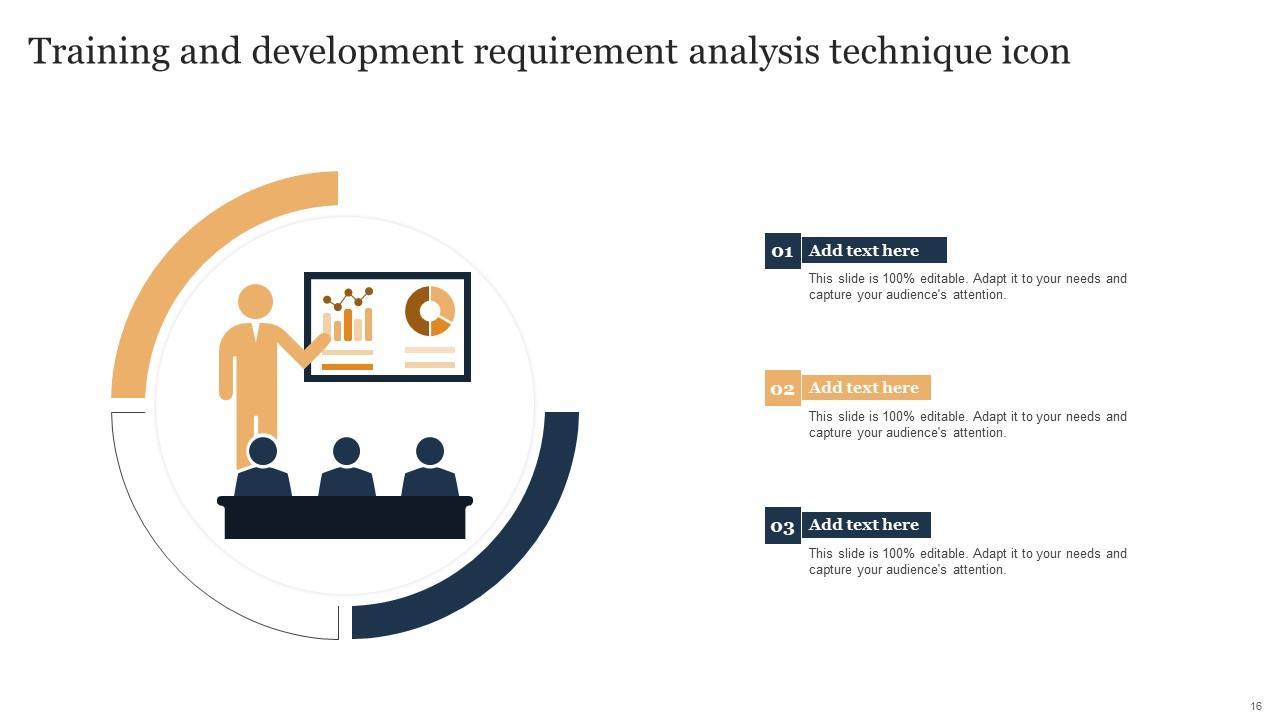 Training and development requirement analysis technique icon

01 Add text here

This slide is 100% editable. Adapt it to your needs and capture your audience's attention.

02 Add text here

This slide is 100% editable. Adapt it to your needs and capture your audience's attention.

03 Add text here

This slide is 100% editable. Adapt it to your needs and capture your audience's attention.

16